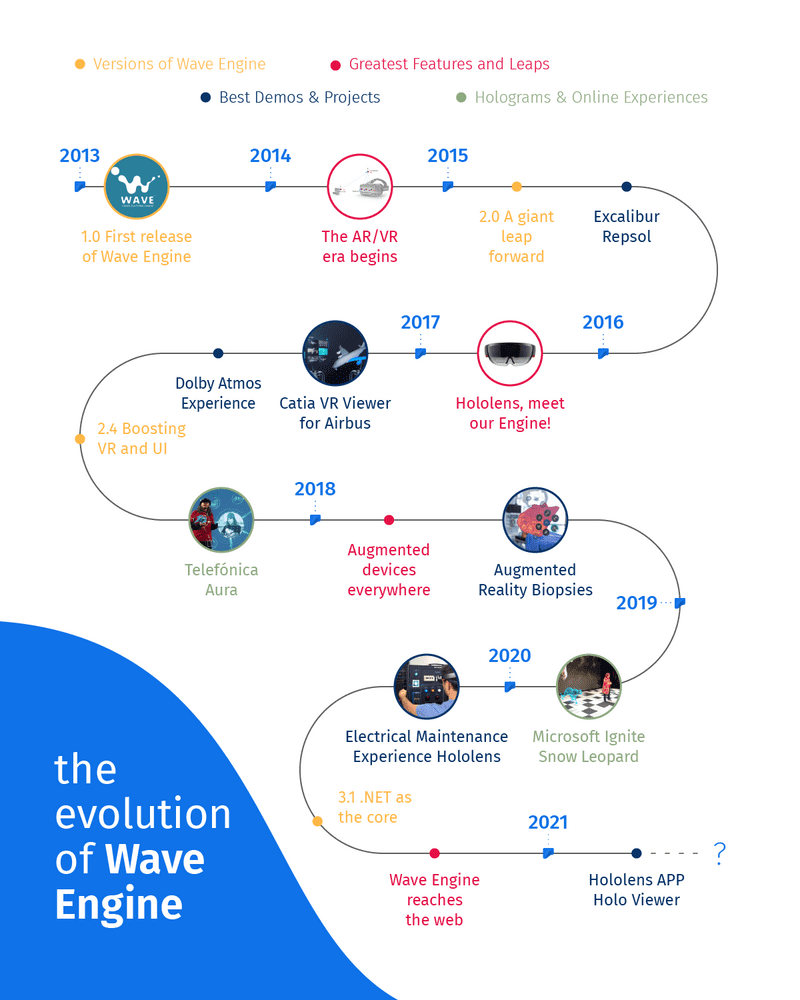 Versions of Wave Engine
Greatest Features and Leaps
Best Demos & Projects
Holograms & Online Experiences

2013
WAVE
1.0 First release of Wave Engine

2014
The AR/VR era begins

2015
2.0 A giant leap forward

Excalibur Repsol

2016
Hololens, meet our Engine!

2017
Catia VR Viewer for Airbus

Dolby Atmos Experience

2.4 Boosting VR and UI

Telefónica Aura

2018
Augmented devices everywhere

Augmented Reality Biopsies

2019
Microsoft Ignite Snow Leopard

2020
Electrical Maintenance Experience Hololens

3.1 .NET as the core

Wave Engine reaches the web

2021
Hololens APP Holo Viewer

?

the evolution of Wave Engine